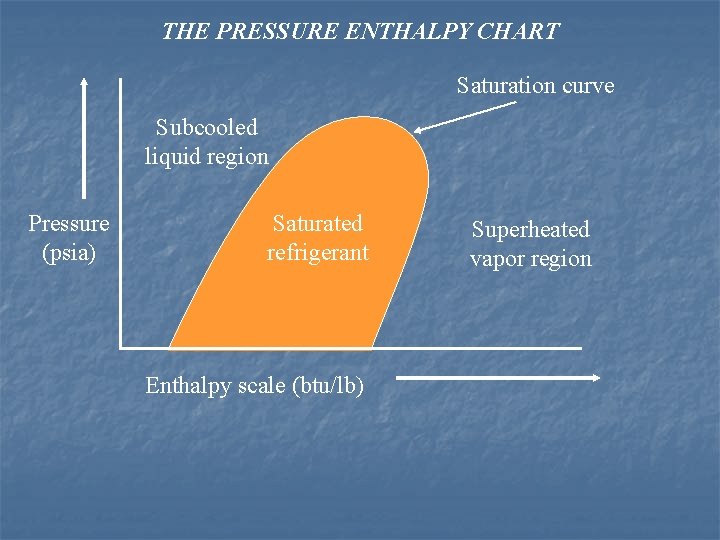 THE PRESSURE ENTHALPY CHART

Saturation curve

Subcooled liquid region

Pressure (psia)

Saturated refrigerant

Superheated vapor region

Enthalpy scale (btu/lb)